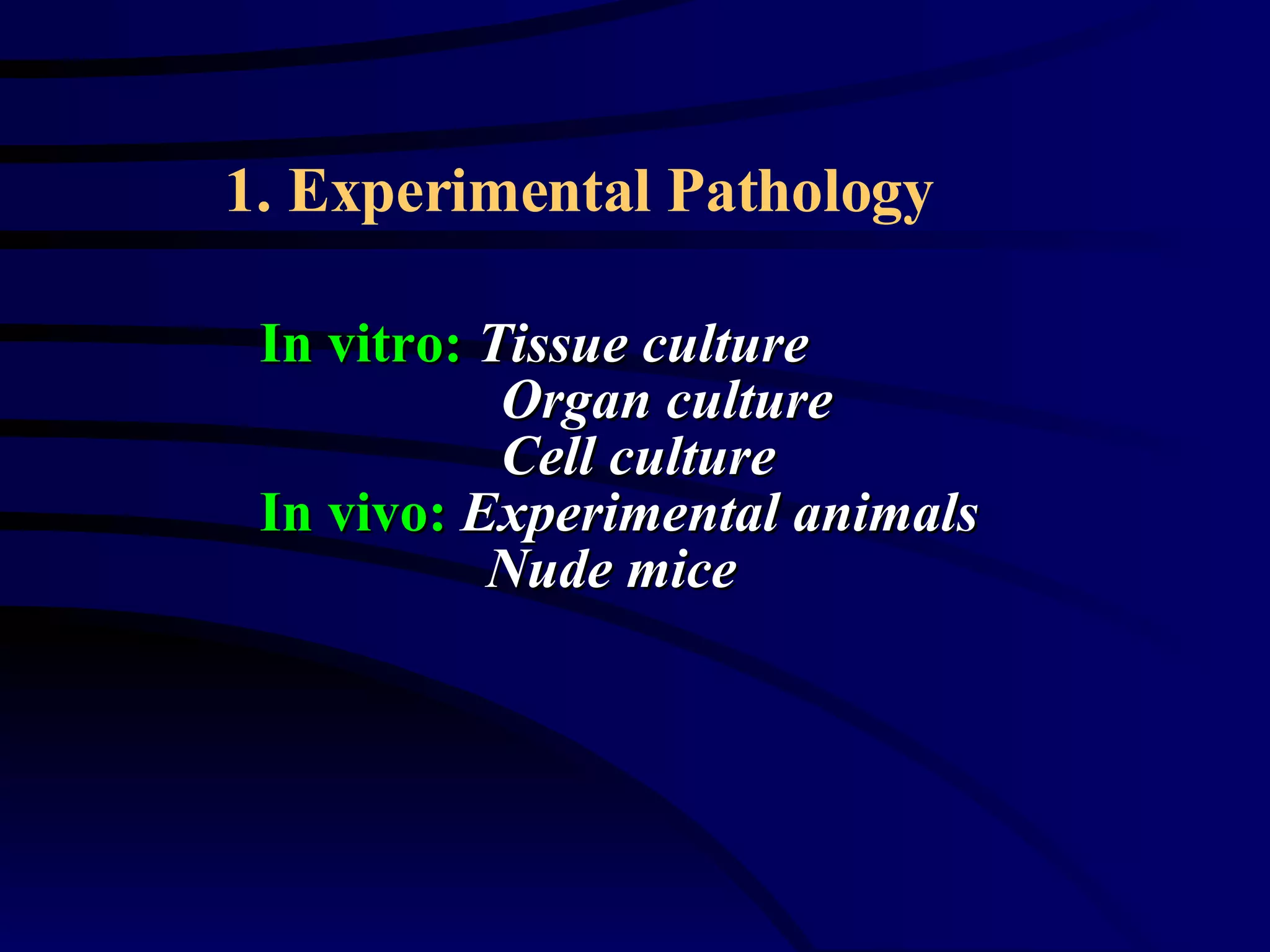 1. Experimental Pathology

In vitro: Tissue culture
Organ culture
Cell culture
In vivo: Experimental animals
Nude mice